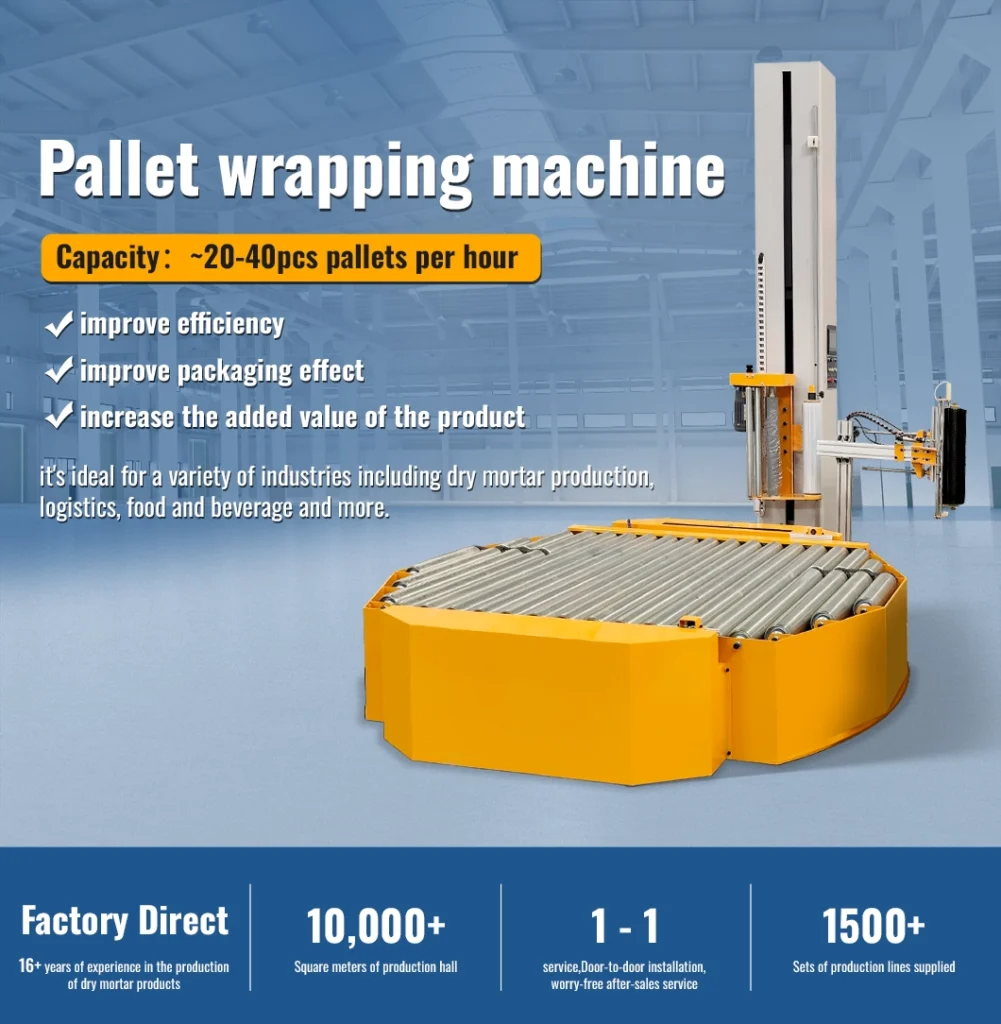 Pallet wrapping machine

Capacity: ~20-40pcs pallets per hour

✓ improve efficiency
✓ improve packaging effect
✓ increase the added value of the product

it's ideal for a variety of industries including dry mortar production, logistics, food and beverage and more.

Factory Direct
16+ years of experience in the production of dry mortar products

10,000+
Square meters of production hall

1 - 1
service,Door-to-door installation, worry-free after-sales service

1500+
Sets of production lines supplied